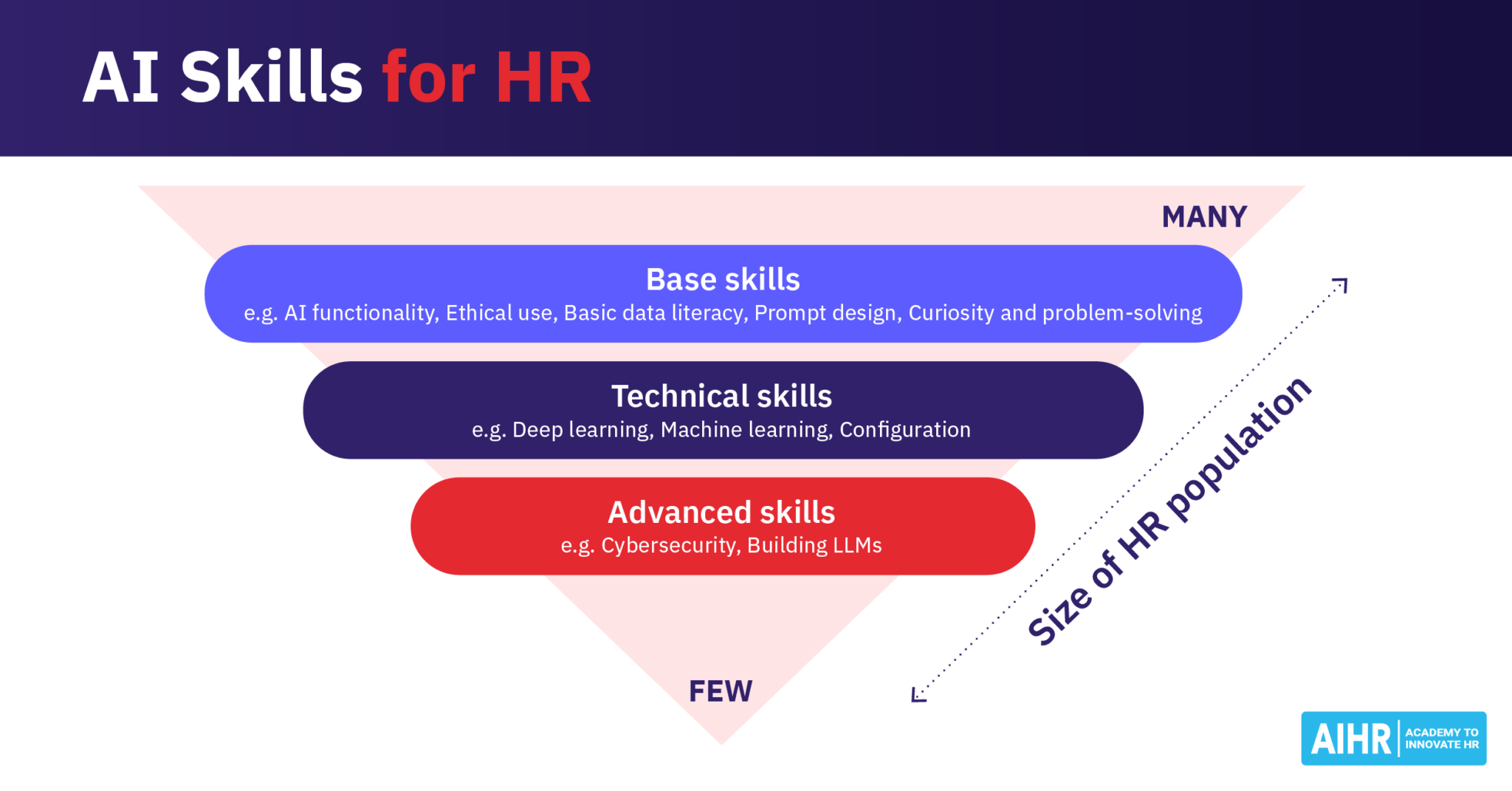 AI Skills for HR

MANY

Base skills
e.g. AI functionality, Ethical use, Basic data literacy, Prompt design, Curiosity and problem-solving

Technical skills
e.g. Deep learning, Machine learning, Configuration

Advanced skills
e.g. Cybersecurity, Building LLMs

FEW

Size of HR population

AIHR ACADEMY TO INNOVATE HR